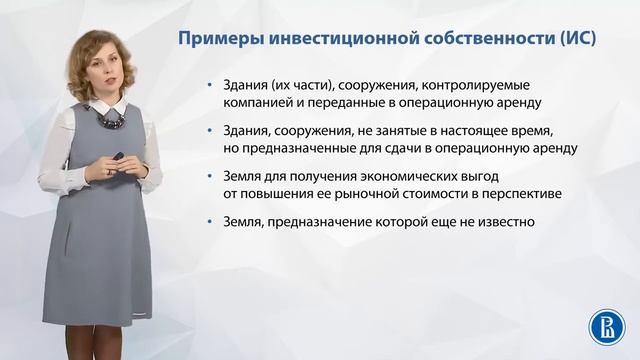 Примеры инвестиционной собственности (ИС)

• Здания (их части), сооружения, контролируемые компанией и переданные в операционную аренду

• Здания, сооружения, не занятые в настоящее время, но предназначенные для сдачи в операционную аренду

• Земля для получения экономических выгод от повышения ее рыночной стоимости в перспективе

• Земля, предназначение которой еще не известно